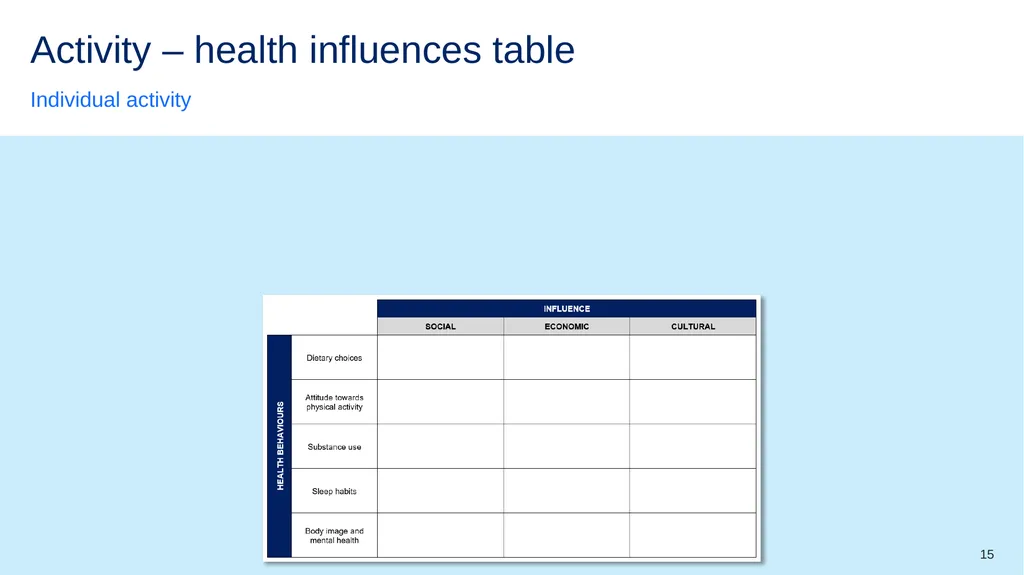 Activity – health influences table

Individual activity

| | | INFLUENCE | | |
|---|---|---|---|---|
| | | SOCIAL | ECONOMIC | CULTURAL |
| HEALTH BEHAVIOURS | Dietary choices | | | |
| | Attitude towards physical activity | | | |
| | Substance use | | | |
| | Sleep habits | | | |
| | Body image and mental health | | | |

15